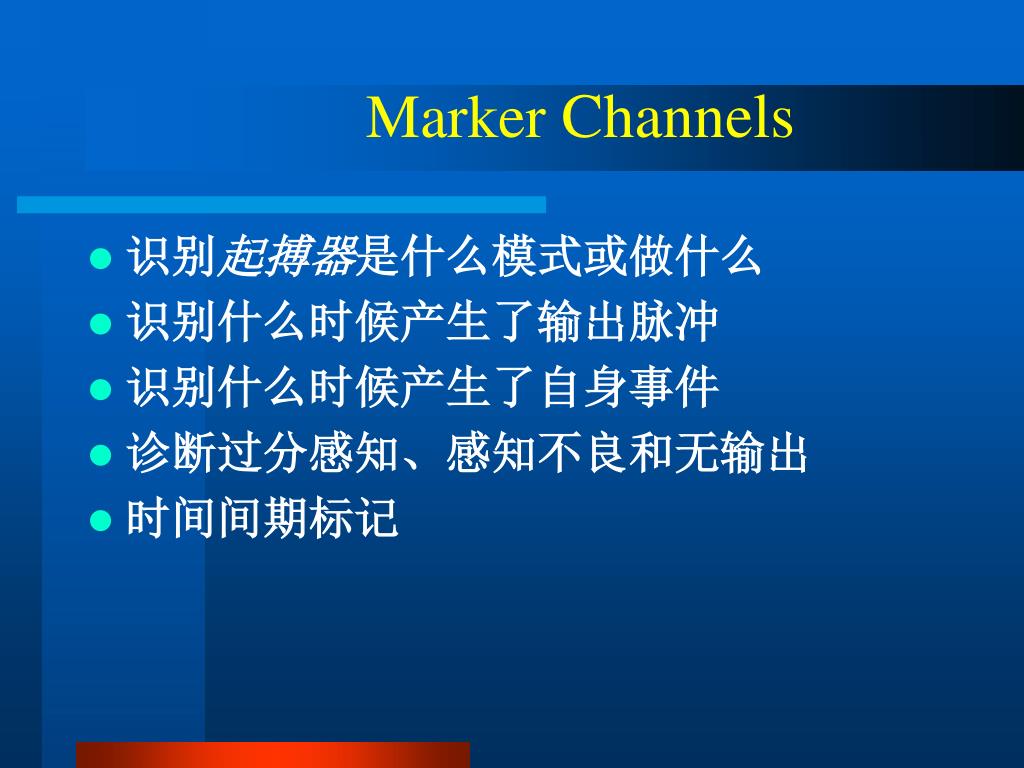 Marker Channels

- 识别起搏器是什么模式或做什么
- 识别什么时候产生了输出脉冲
- 识别什么时候产生了自身事件
- 诊断过分感知、感知不良和无输出
- 时间间期标记